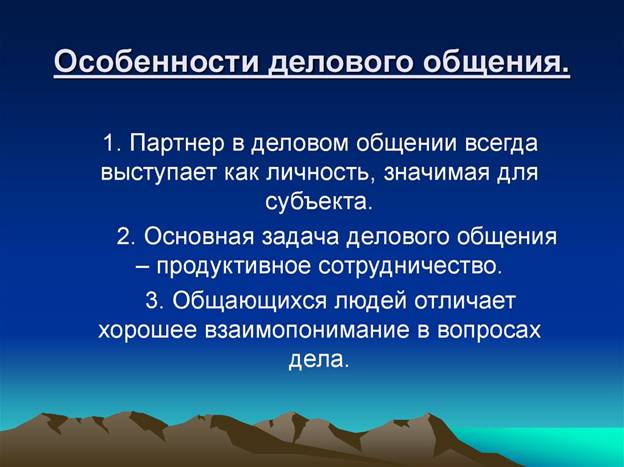 Особенности делового общения.

1. Партнер в деловом общении всегда выступает как личность, значимая для субъекта.

2. Основная задача делового общения – продуктивное сотрудничество.

3. Общающихся людей отличает хорошее взаимопонимание в вопросах дела.